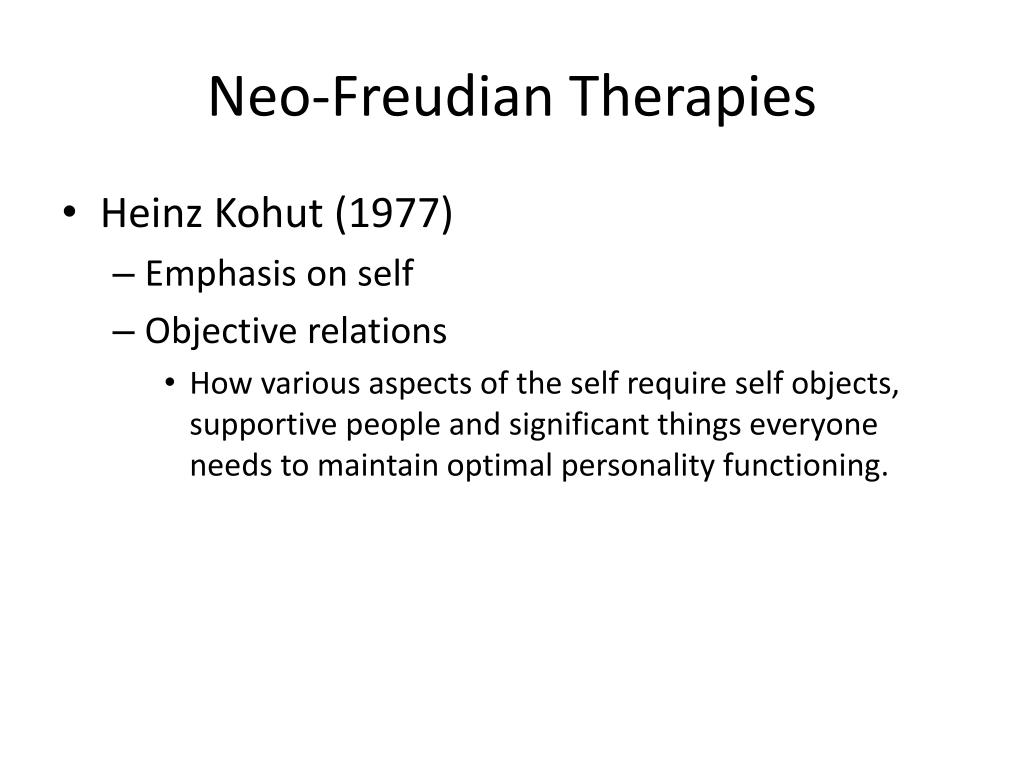 Neo-Freudian Therapies

• Heinz Kohut (1977)
– Emphasis on self
– Objective relations
• How various aspects of the self require self objects, supportive people and significant things everyone needs to maintain optimal personality functioning.